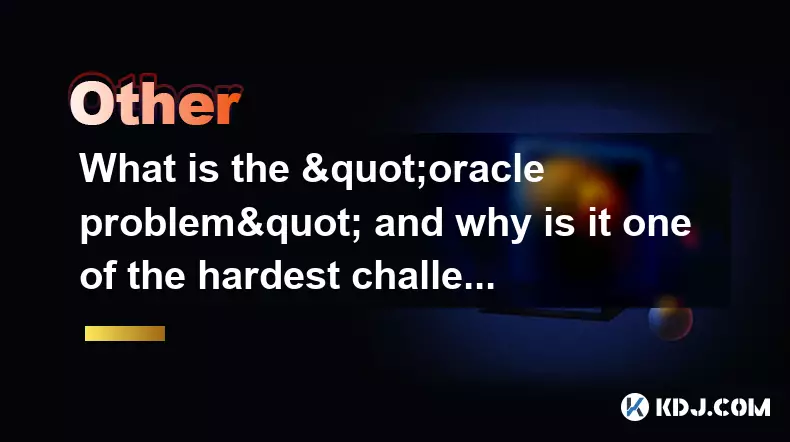 Other

What is the &quot;oracle problem&quot; and why is it one of the hardest challe...

KDJ.COM